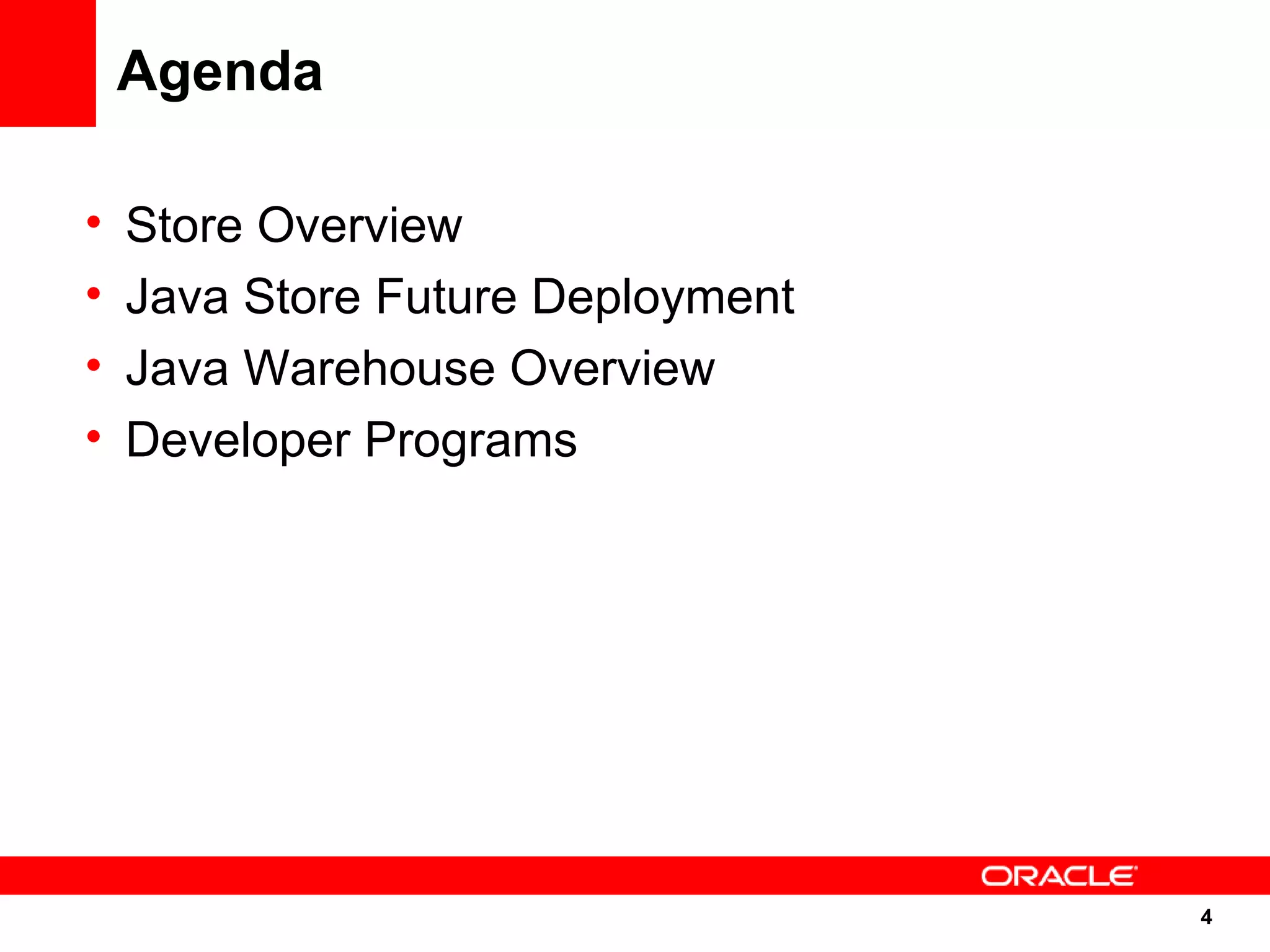 Agenda

• Store Overview
• Java Store Future Deployment
• Java Warehouse Overview
• Developer Programs

ORACLE

4